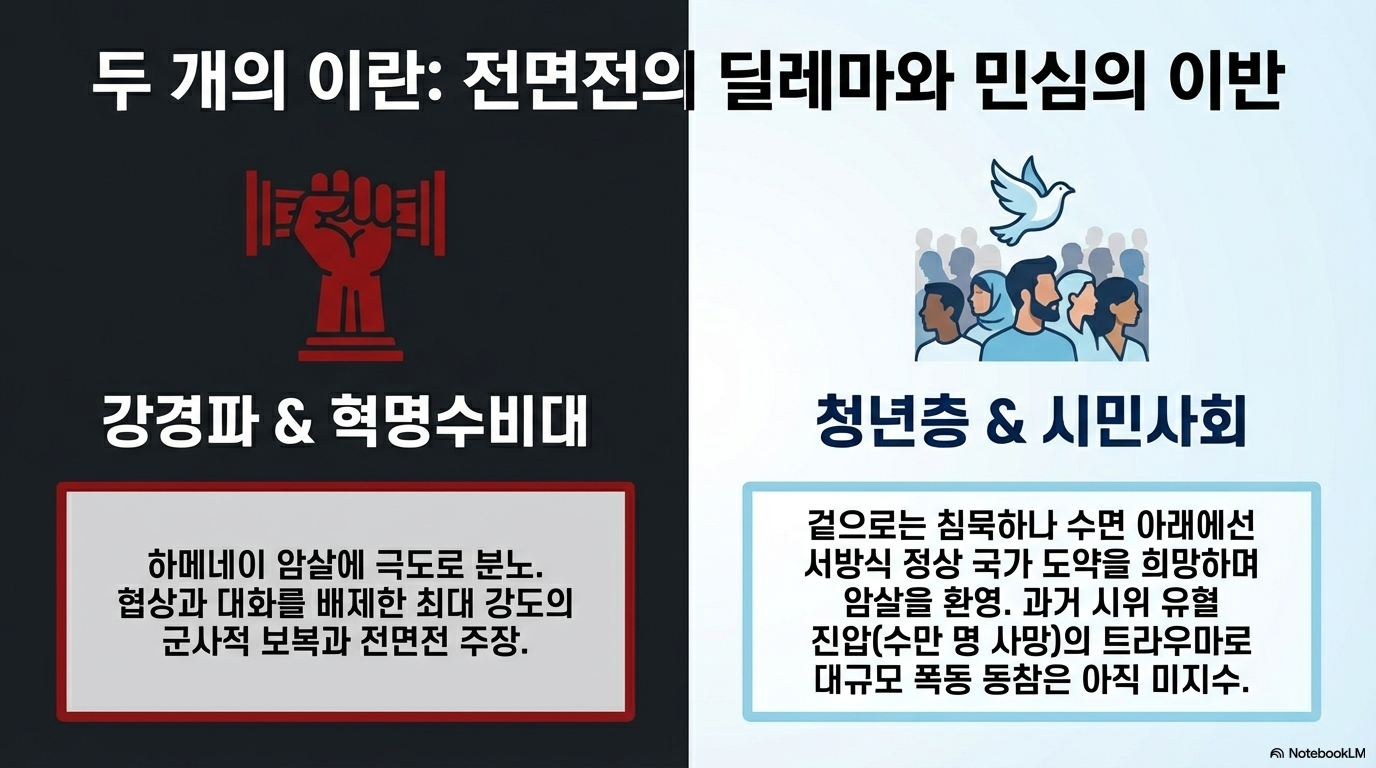 두 개의 이란: 전면전의 딜레마와 민심의 이반

강경파 & 혁명수비대

하메네이 암살에 극도로 분노. 협상과 대화를 배제한 최대 강도의 군사적 보복과 전면전 주장.

청년층 & 시민사회

겉으로는 침묵하나 수면 아래에선 서방식 정상 국가 도약을 희망하며 암살을 환영. 과거 시위 유혈 진압(수만 명 사망)의 트라우마로 대규모 폭동 동참은 아직 미지수.

NotebookLM